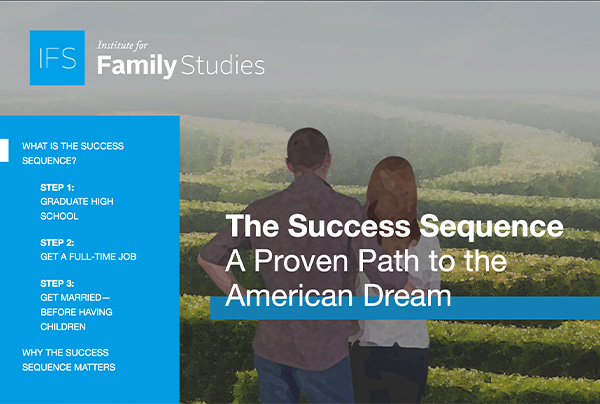 IFS Institute for Family Studies

WHAT IS THE SUCCESS SEQUENCE?

STEP 1: GRADUATE HIGH SCHOOL

STEP 2: GET A FULL-TIME JOB

STEP 3: GET MARRIED— BEFORE HAVING CHILDREN

WHY THE SUCCESS SEQUENCE MATTERS

The Success Sequence
A Proven Path to the American Dream